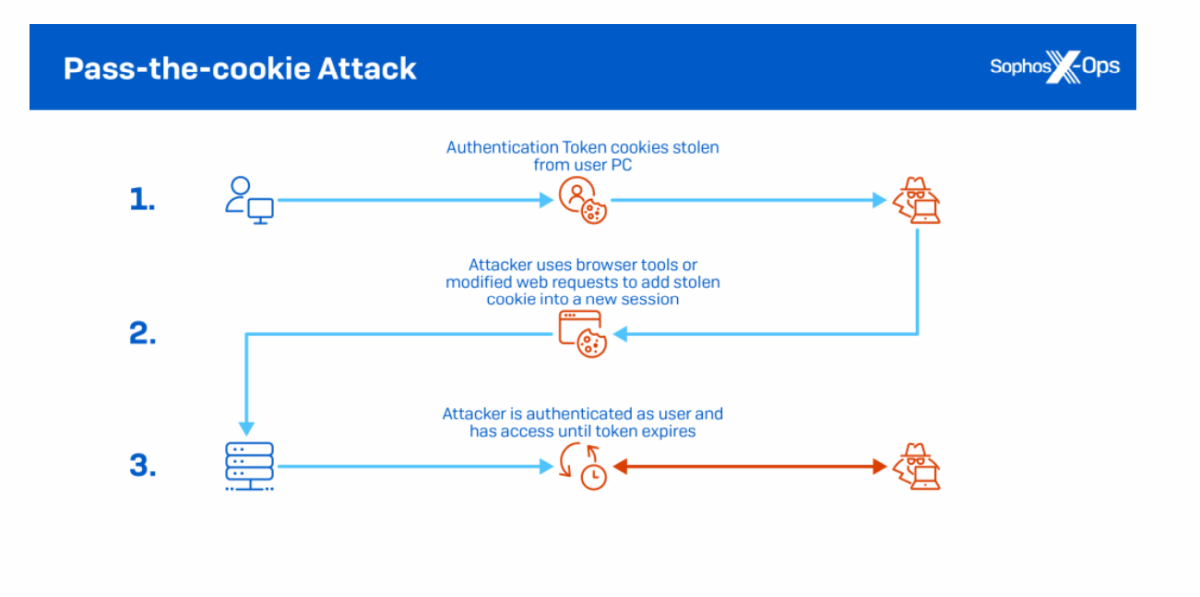 Pass-the-cookie Attack

Sophos X-Ops

1.

Authentication Token cookies stolen from user PC

2.

Attacker uses browser tools or modified web requests to add stolen cookie into a new session

3.

Attacker is authenticated as user and has access until token expires